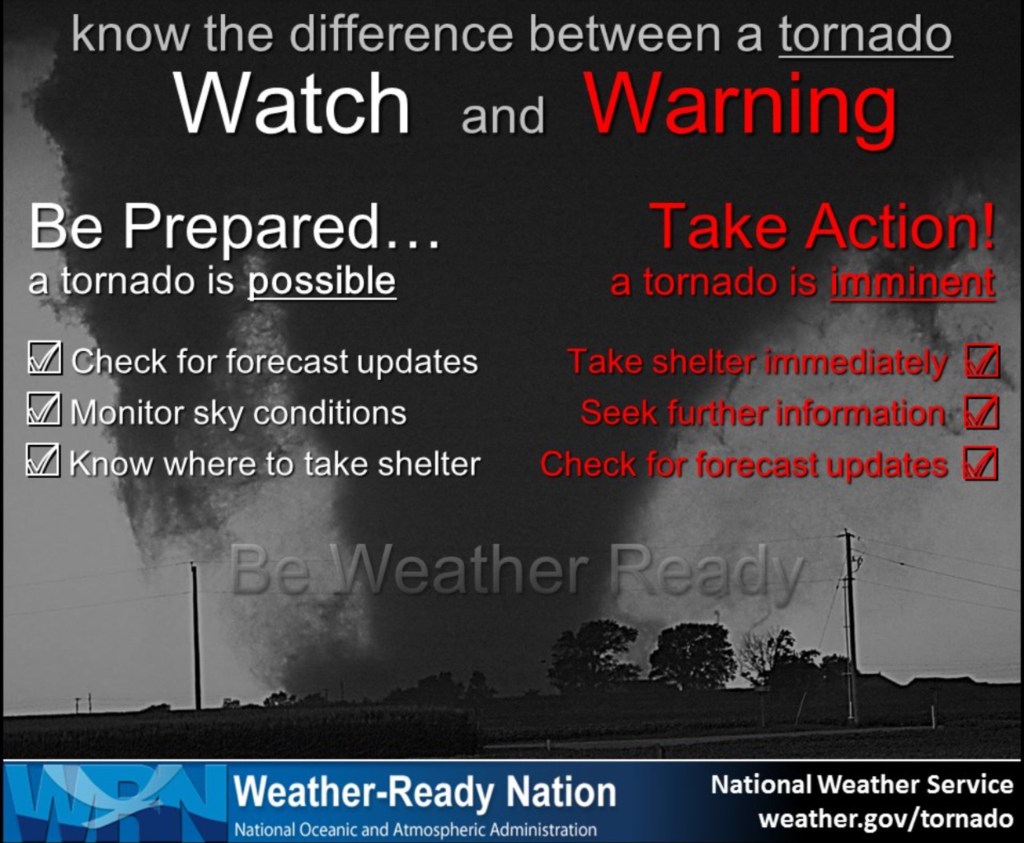 know the difference between a tornado

Watch and Warning

Be Prepared…
a tornado is possible

☑ Check for forecast updates
☑ Monitor sky conditions
☑ Know where to take shelter

Take Action!
a tornado is imminent

Take shelter immediately ☑
Seek further information ☑
Check for forecast updates ☑

Be Weather Ready

WRN Weather-Ready Nation
National Oceanic and Atmospheric Administration

National Weather Service
weather.gov/tornado